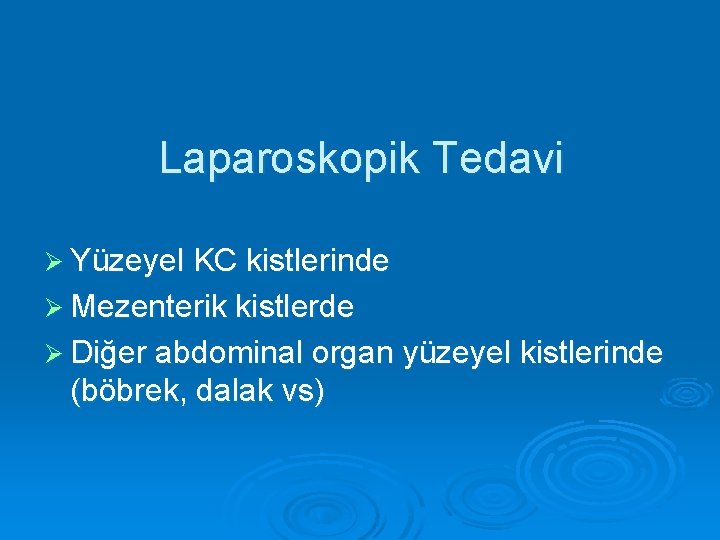 Laparoskopik Tedavi

➢ Yüzeyel KC kistlerinde
➢ Mezenterik kistlerde
➢ Diğer abdominal organ yüzeyel kistlerinde (böbrek, dalak vs)